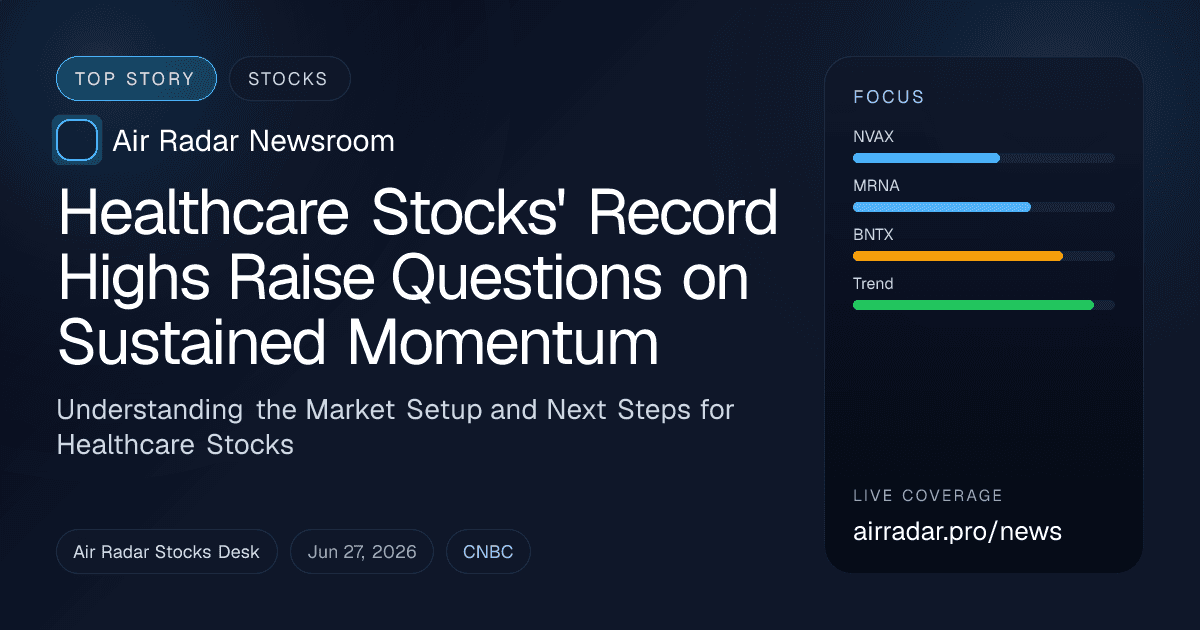 TOP STORY

STOCKS

Air Radar Newsroom

Healthcare Stocks' Record Highs Raise Questions on Sustained Momentum

Understanding the Market Setup and Next Steps for Healthcare Stocks

Air Radar Stocks Desk

Jun 27, 2026

CNBC

FOCUS

NVAX

MRNA

BNTX

Trend

LIVE COVERAGE

airradar.pro/news